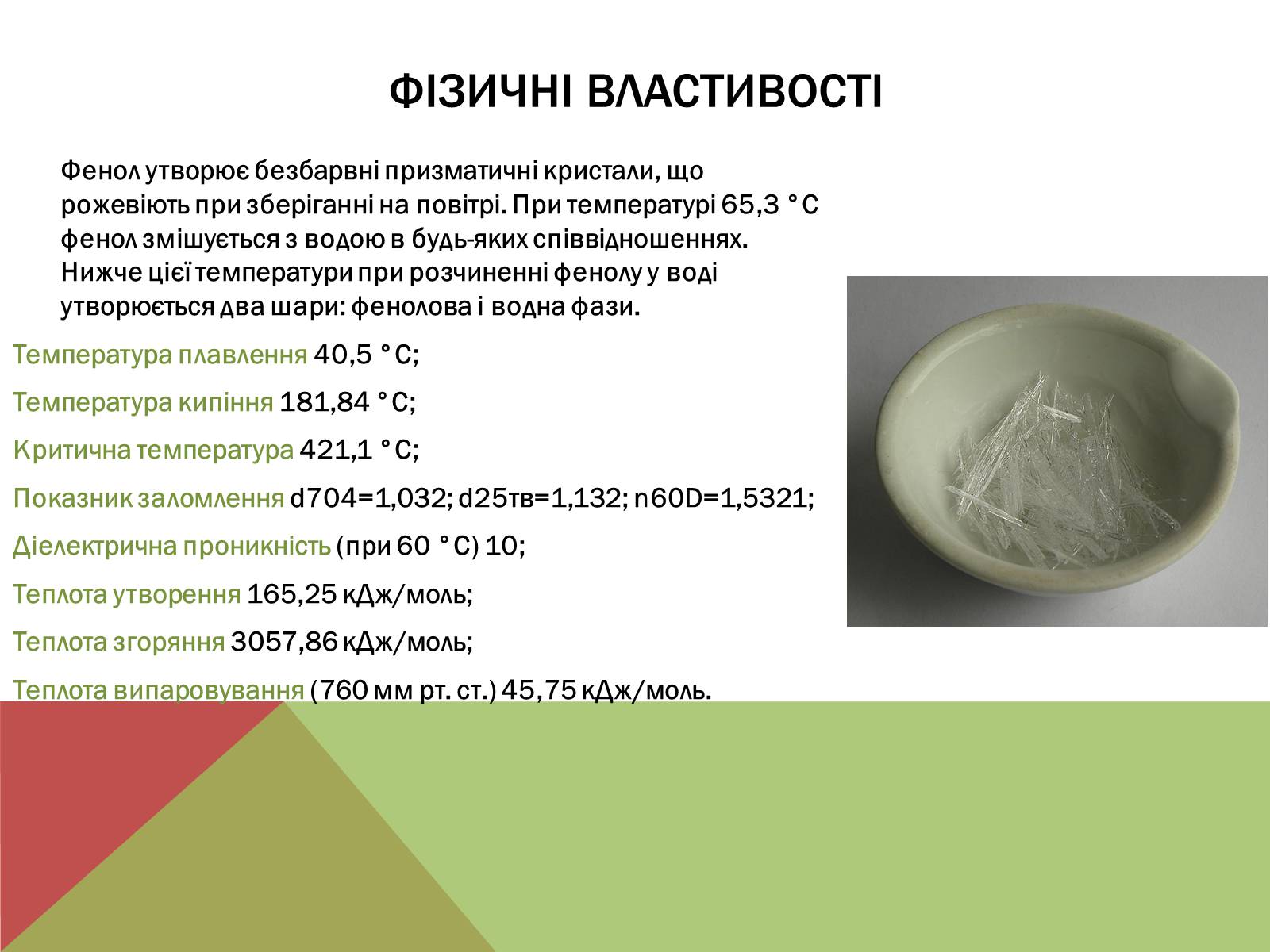 ФІЗИЧНІ ВЛАСТИВОСТІ

Фенол утворює безбарвні призматичні кристали, що рожевіють при зберіганні на повітрі. При температурі 65,3 °C фенол змішується з водою в будь-яких співвідношеннях. Нижче цієї температури при розчиненні фенолу у воді утворюється два шари: фенолова і водна фази.

Температура плавлення 40,5 °C;

Температура кипіння 181,84 °C;

Критична температура 421,1 °C;

Показник заломлення d704=1,032; d25тв=1,132; n60D=1,5321;

Діелектрична проникність (при 60 °C) 10;

Теплота утворення 165,25 кДж/моль;

Теплота згоряння 3057,86 кДж/моль;

Теплота випаровування (760 мм рт. ст.) 45,75 кДж/моль.